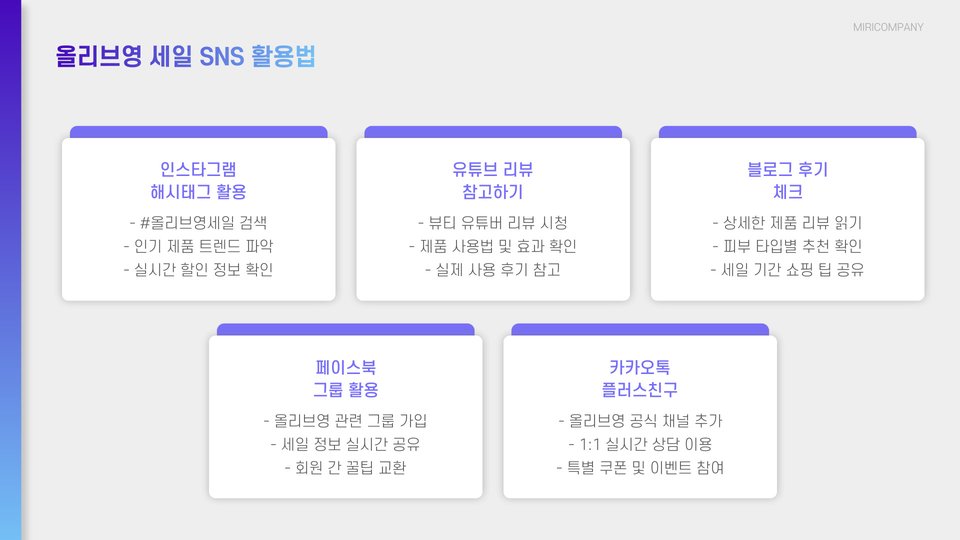 MIRICOMPANY

올리브영 세일 SNS 활용법

인스타그램
해시태그 활용

- #올리브영세일 검색
- 인기 제품 트렌드 파악
- 실시간 할인 정보 확인

유튜브 리뷰
참고하기

- 뷰티 유튜버 리뷰 시청
- 제품 사용법 및 효과 확인
- 실제 사용 후기 참고

블로그 후기
체크

- 상세한 제품 리뷰 읽기
- 피부 타입별 추천 확인
- 세일 기간 쇼핑 팁 공유

페이스북
그룹 활용

- 올리브영 관련 그룹 가입
- 세일 정보 실시간 공유
- 회원 간 꿀팁 교환

카카오톡
플러스친구

- 올리브영 공식 채널 추가
- 1:1 실시간 상담 이용
- 특별 쿠폰 및 이벤트 참여